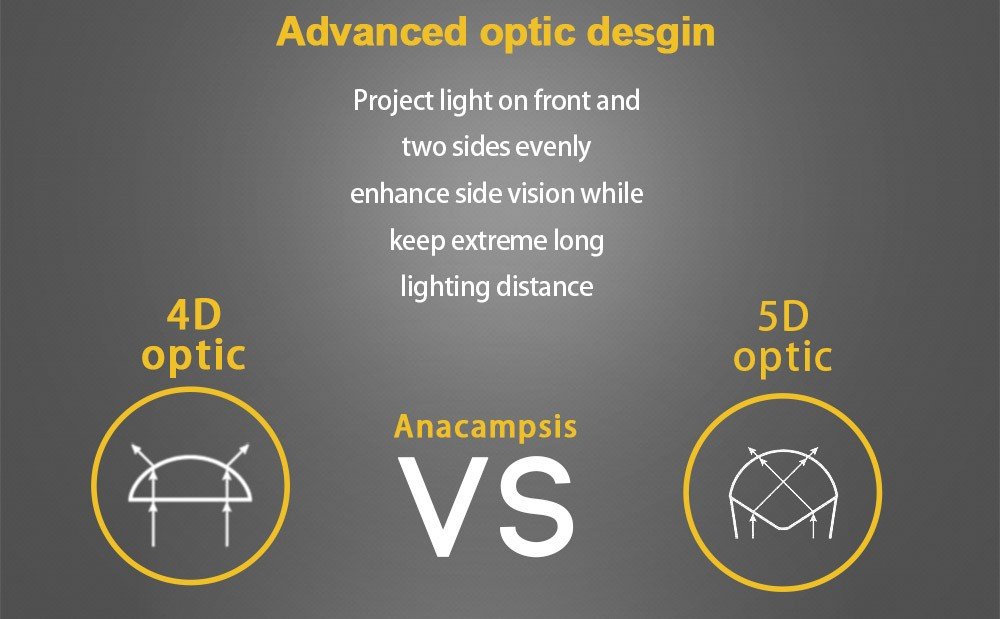 Advanced optic desgin

Project light on front and two sides evenly enhance side vision while keep extreme long lighting distance

4D optic

Anacampsis

VS

5D optic